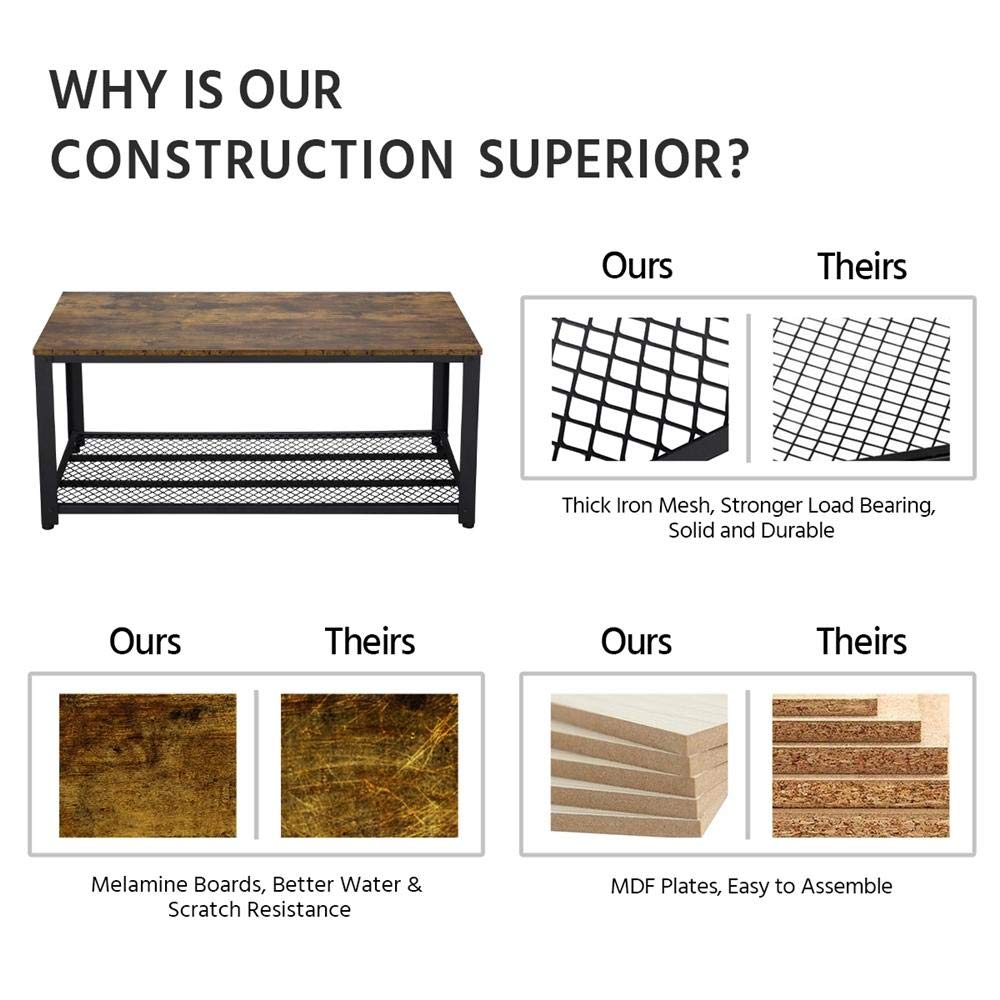 WHY IS OUR CONSTRUCTION SUPERIOR?

Ours

Theirs

Thick Iron Mesh, Stronger Load Bearing, Solid and Durable

Ours

Theirs

Melamine Boards, Better Water & Scratch Resistance

Ours

Theirs

MDF Plates, Easy to Assemble